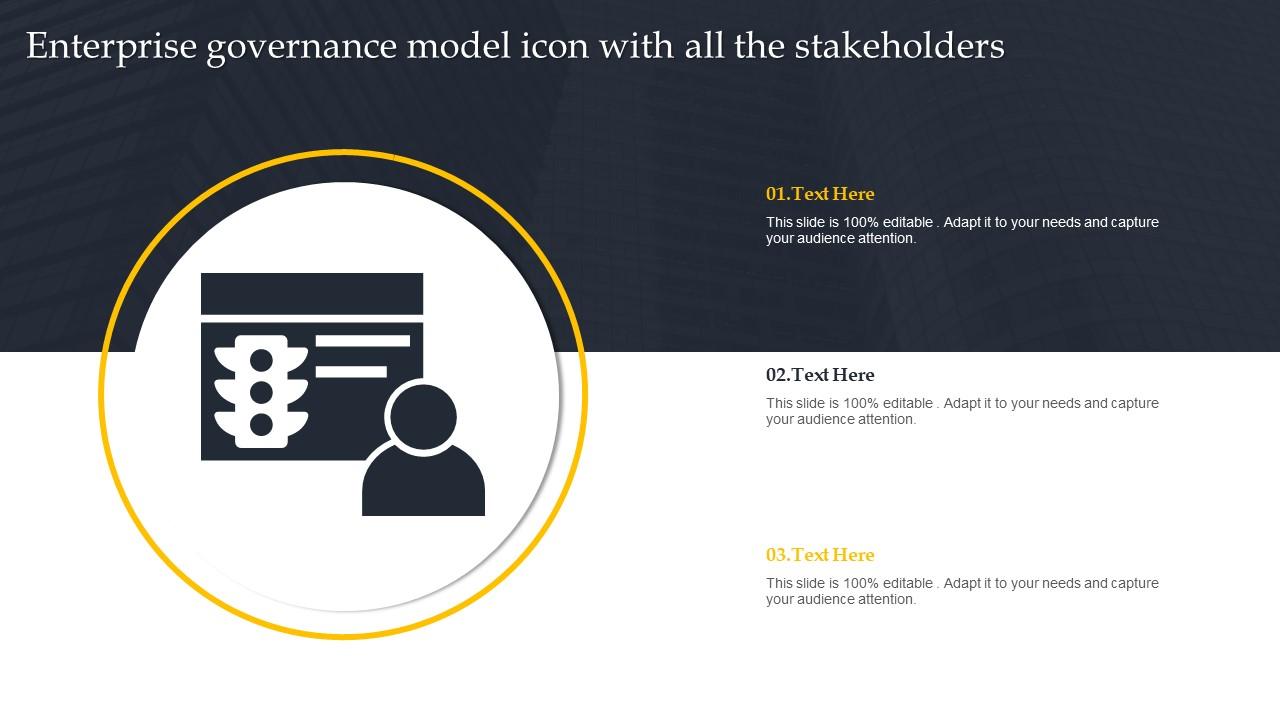 Enterprise governance model icon with all the stakeholders

01.Text Here

This slide is 100% editable . Adapt it to your needs and capture your audience attention.

02.Text Here

This slide is 100% editable . Adapt it to your needs and capture your audience attention.

03.Text Here

This slide is 100% editable . Adapt it to your needs and capture your audience attention.